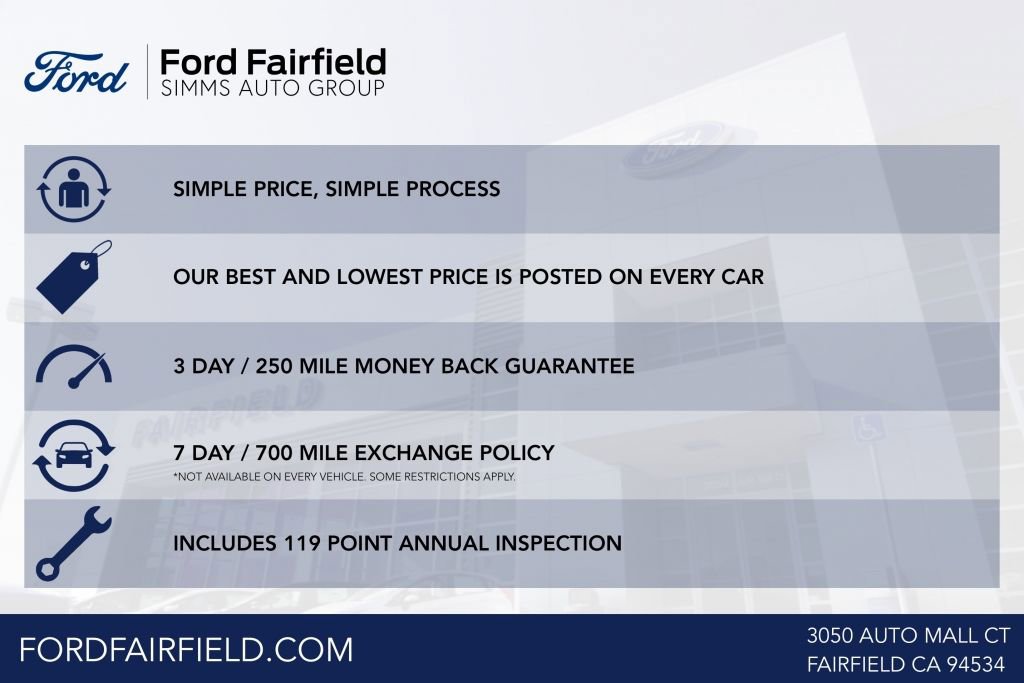 Ford

Ford Fairfield
SIMMS AUTO GROUP

SIMPLE PRICE, SIMPLE PROCESS

OUR BEST AND LOWEST PRICE IS POSTED ON EVERY CAR

3 DAY / 250 MILE MONEY BACK GUARANTEE

7 DAY / 700 MILE EXCHANGE POLICY
*NOT AVAILABLE ON EVERY VEHICLE. SOME RESTRICTIONS APPLY.

INCLUDES 119 POINT ANNUAL INSPECTION

FORDFAIRFIELD.COM

3050 AUTO MALL CT
FAIRFIELD CA 94534